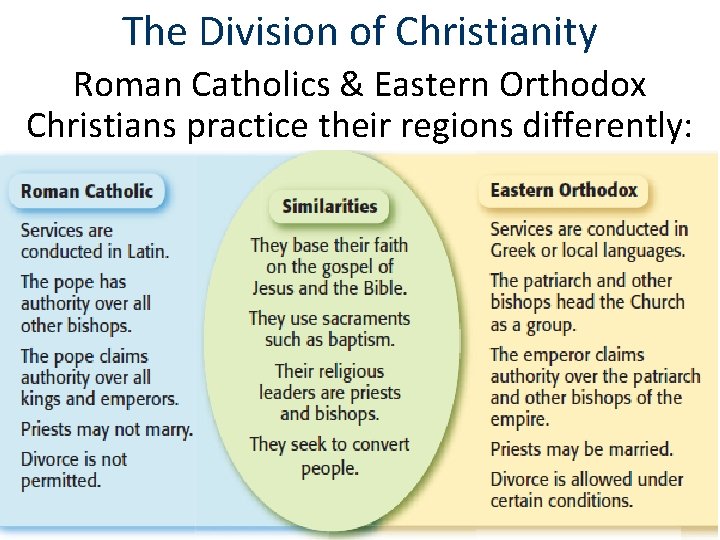 The Division of Christianity

Roman Catholics & Eastern Orthodox Christians practice their regions differently:

Roman Catholic

Services are conducted in Latin.

The pope has authority over all other bishops.

The pope claims authority over all kings and emperors.

Priests may not marry.

Divorce is not permitted.

Similarities

They base their faith on the gospel of Jesus and the Bible.

They use sacraments such as baptism.

Their religious leaders are priests and bishops.

They seek to convert people.

Eastern Orthodox

Services are conducted in Greek or local languages.

The patriarch and other bishops head the Church as a group.

The emperor claims authority over the patriarch and other bishops of the empire.

Priests may be married.

Divorce is allowed under certain conditions.